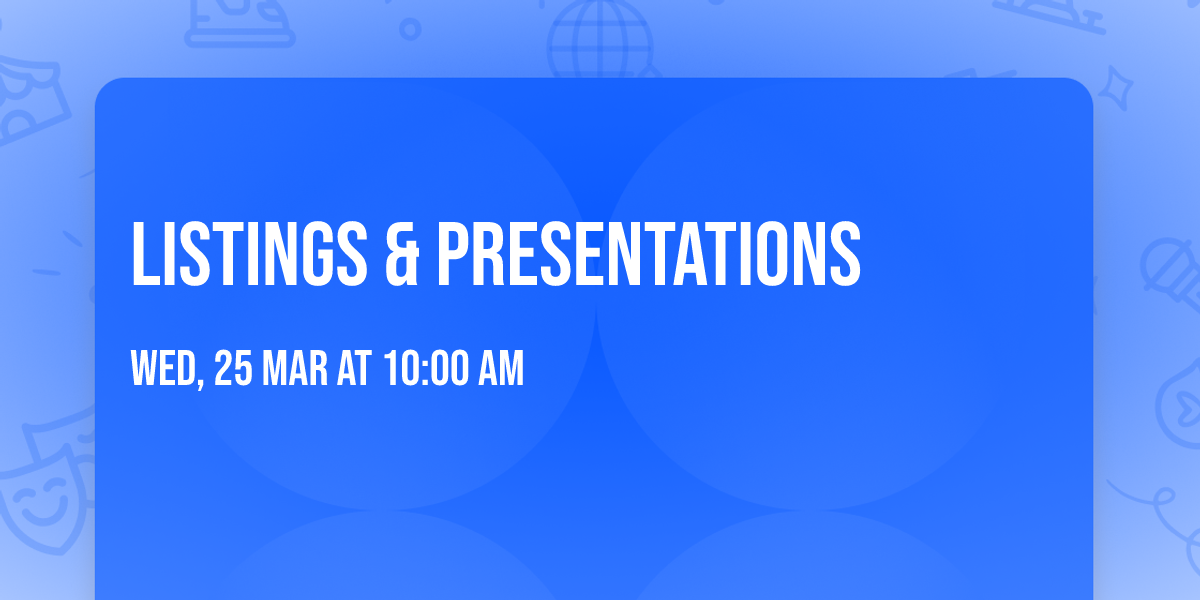 LISTINGS & PRESENTATIONS

WED, 25 MAR AT 10:00 AM